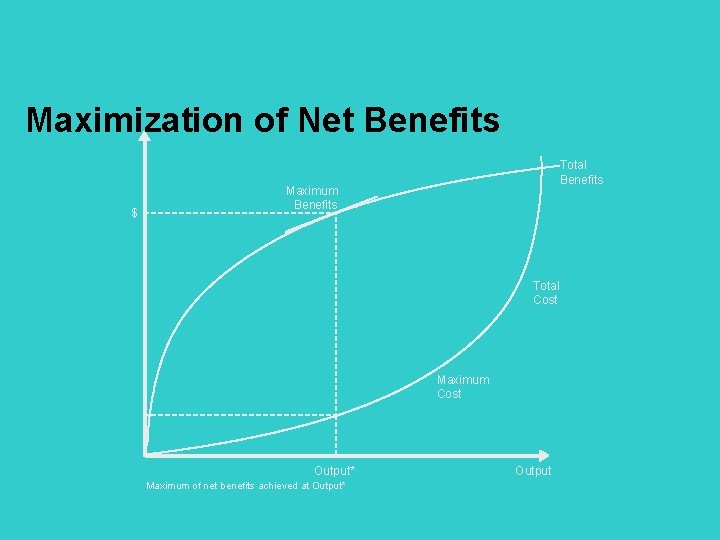 Maximization of Net Benefits

Total Benefits

Maximum Benefits

$

Total Cost

Maximum Cost

Output*

Output

Maximum of net benefits achieved at Output*